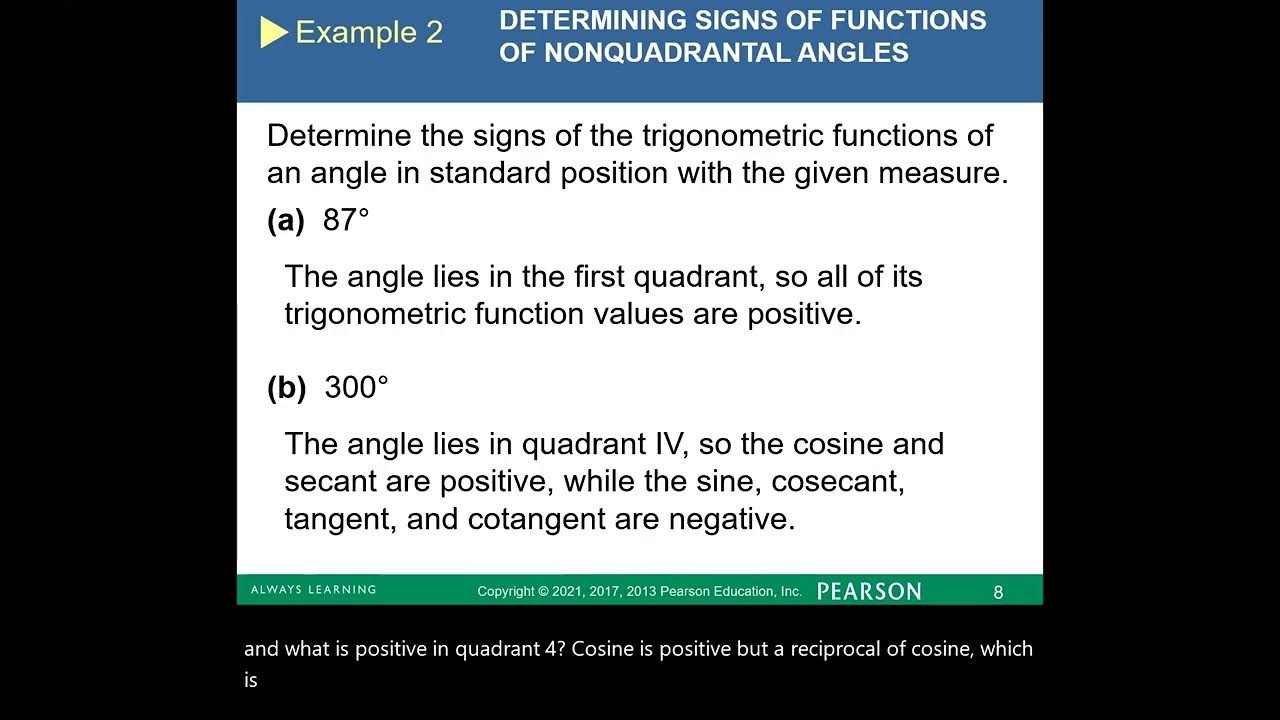 Example 2

DETERMINING SIGNS OF FUNCTIONS OF NONQUADRANTAL ANGLES

Determine the signs of the trigonometric functions of an angle in standard position with the given measure.

(a) 87°

The angle lies in the first quadrant, so all of its trigonometric function values are positive.

(b) 300°

The angle lies in quadrant IV, so the cosine and secant are positive, while the sine, cosecant, tangent, and cotangent are negative.

ALWAYS LEARNING

Copyright © 2021, 2017, 2013 Pearson Education, Inc.

PEARSON

8

and what is positive in quadrant 4? Cosine is positive but a reciprocal of cosine, which is